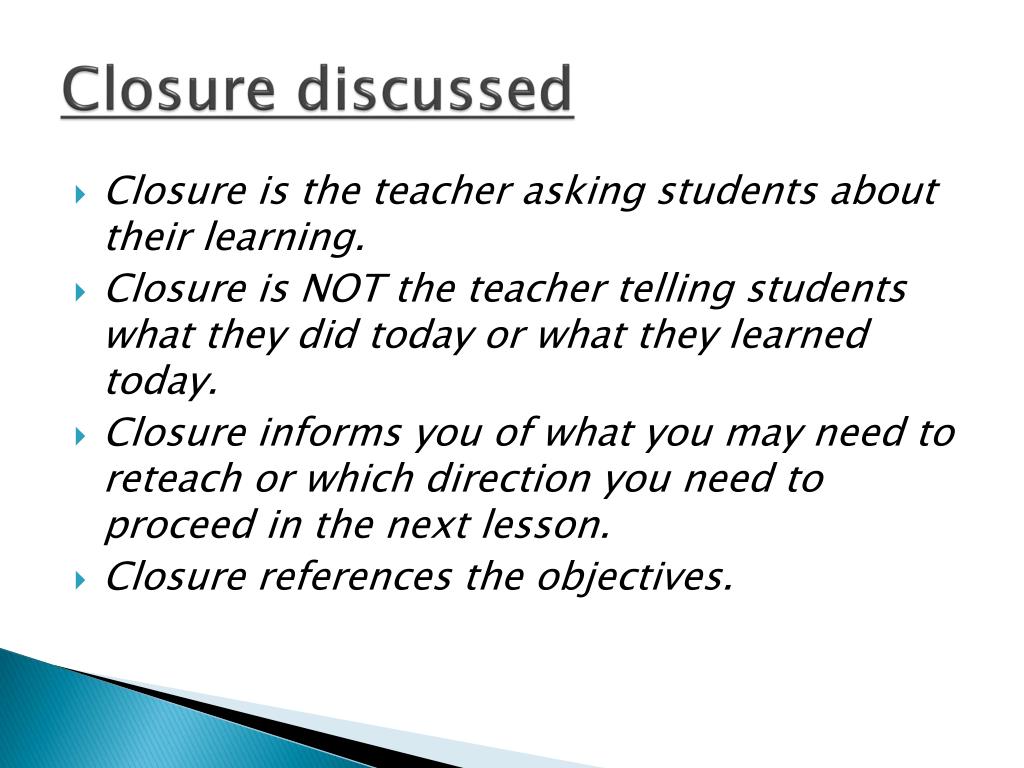 Closure discussed

Closure is the teacher asking students about their learning.
Closure is NOT the teacher telling students what they did today or what they learned today.
Closure informs you of what you may need to reteach or which direction you need to proceed in the next lesson.
Closure references the objectives.